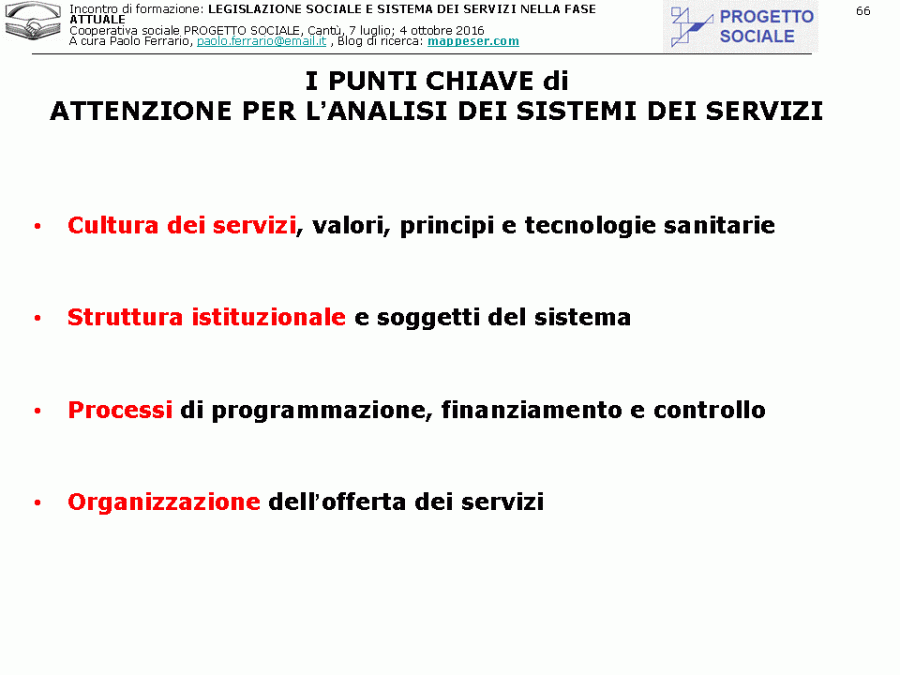 Incontro di formazione: LEGISLAZIONE SOCIALE E SISTEMA DEI SERVIZI NELLA FASE ATTUALE
Cooperativa sociale PROGETTO SOCIALE, Cantù, 7 luglio; 4 ottobre 2016
A cura Paolo Ferrario, paolo.ferrario@email.it , Blog di ricerca: mappeser.com

PROGETTO SOCIALE

66

I PUNTI CHIAVE di
ATTENZIONE PER L'ANALISI DEI SISTEMI DEI SERVIZI

• Cultura dei servizi, valori, principi e tecnologie sanitarie

• Struttura istituzionale e soggetti del sistema

• Processi di programmazione, finanziamento e controllo

• Organizzazione dell'offerta dei servizi